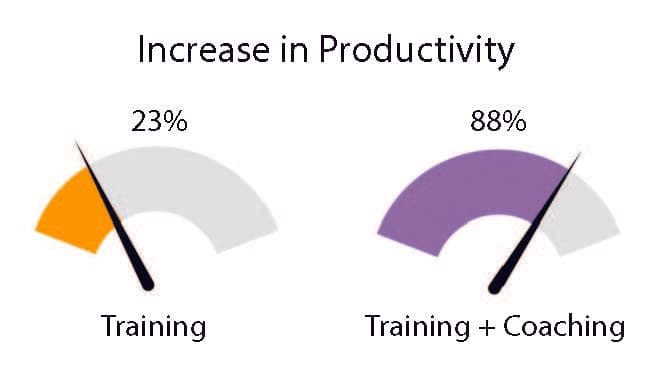 Increase in Productivity

23%

Training

88%

Training + Coaching